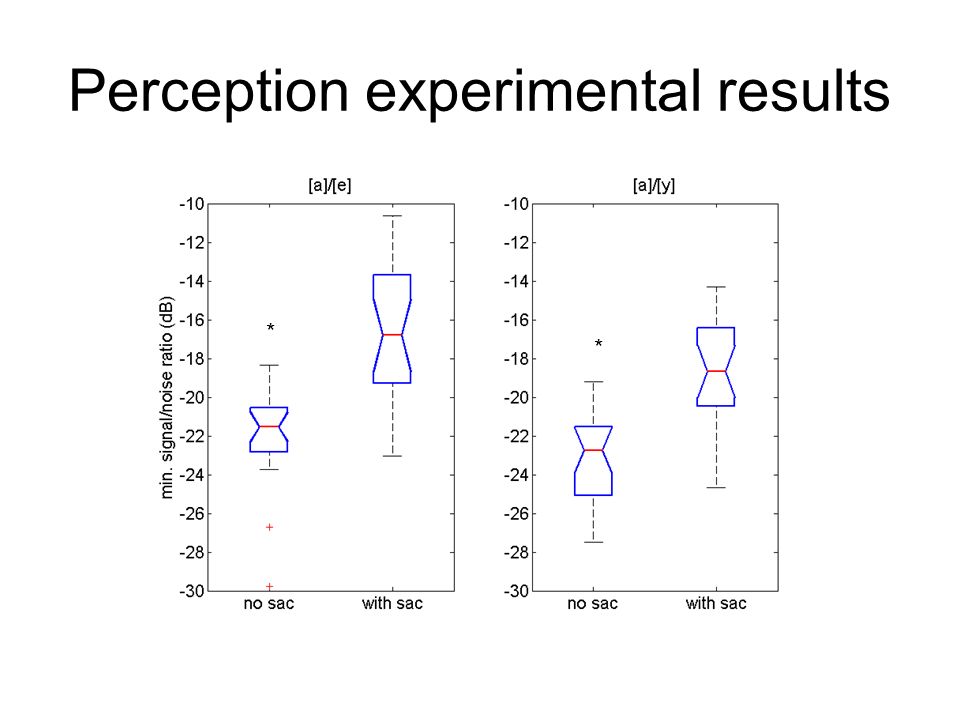 Perception experimental results

[a]/[e]

min. signal/noise ratio (dB)

-10
-12
-14
-16
-18
-20
-22
-24
-26
-28
-30

*

no sac
with sac

[a]/[y]

-10
-12
-14
-16
-18
-20
-22
-24
-26
-28
-30

*

no sac
with sac